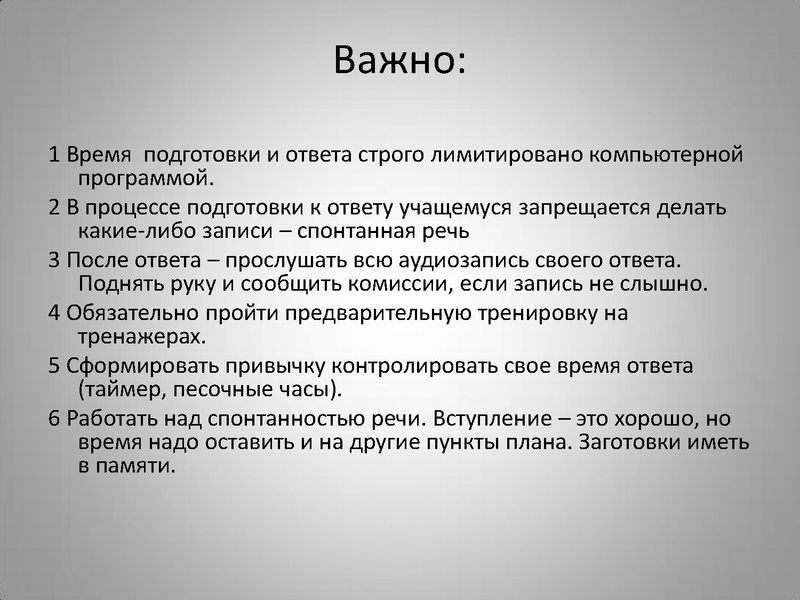 Важно:

1 Время подготовки и ответа строго лимитировано компьютерной программой.

2 В процессе подготовки к ответу учащемуся запрещается делать какие-либо записи – спонтанная речь

3 После ответа – прослушать всю аудиозапись своего ответа. Поднять руку и сообщить комиссии, если запись не слышно.

4 Обязательно пройти предварительную тренировку на тренажерах.

5 Сформировать привычку контролировать свое время ответа (таймер, песочные часы).

6 Работать над спонтанностью речи. Вступление – это хорошо, но время надо оставить и на другие пункты плана. Заготовки иметь в памяти.